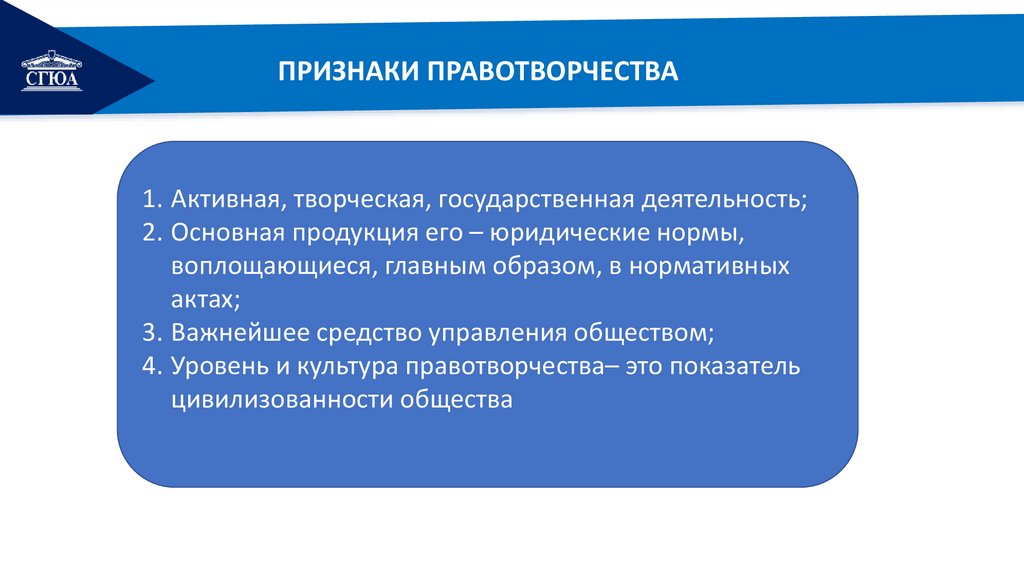 СГЮА

ПРИЗНАКИ ПРАВОТВОРЧЕСТВА

1. Активная, творческая, государственная деятельность;
2. Основная продукция его – юридические нормы, воплощающиеся, главным образом, в нормативных актах;
3. Важнейшее средство управления обществом;
4. Уровень и культура правотворчества– это показатель цивилизованности общества